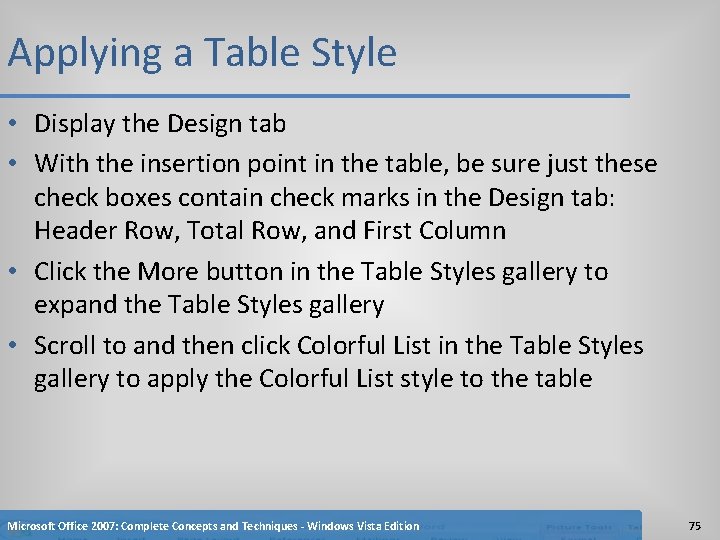 Applying a Table Style

• Display the Design tab
• With the insertion point in the table, be sure just these check boxes contain check marks in the Design tab: Header Row, Total Row, and First Column
• Click the More button in the Table Styles gallery to expand the Table Styles gallery
• Scroll to and then click Colorful List in the Table Styles gallery to apply the Colorful List style to the table

Microsoft Office 2007: Complete Concepts and Techniques - Windows Vista Edition

75